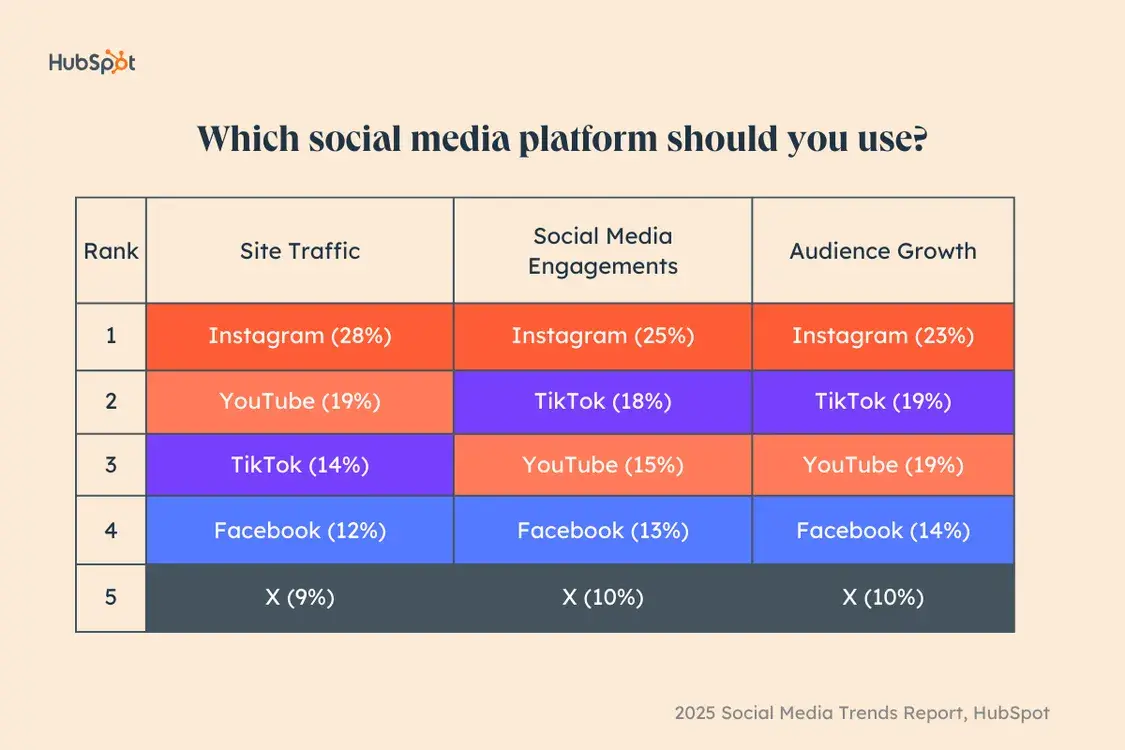 HubSpot

Which social media platform should you use?

| Rank | Site Traffic | Social Media Engagements | Audience Growth |
|---|---|---|---|
| 1 | Instagram (28%) | Instagram (25%) | Instagram (23%) |
| 2 | YouTube (19%) | TikTok (18%) | TikTok (19%) |
| 3 | TikTok (14%) | YouTube (15%) | YouTube (19%) |
| 4 | Facebook (12%) | Facebook (13%) | Facebook (14%) |
| 5 | X (9%) | X (10%) | X (10%) |

2025 Social Media Trends Report, HubSpot